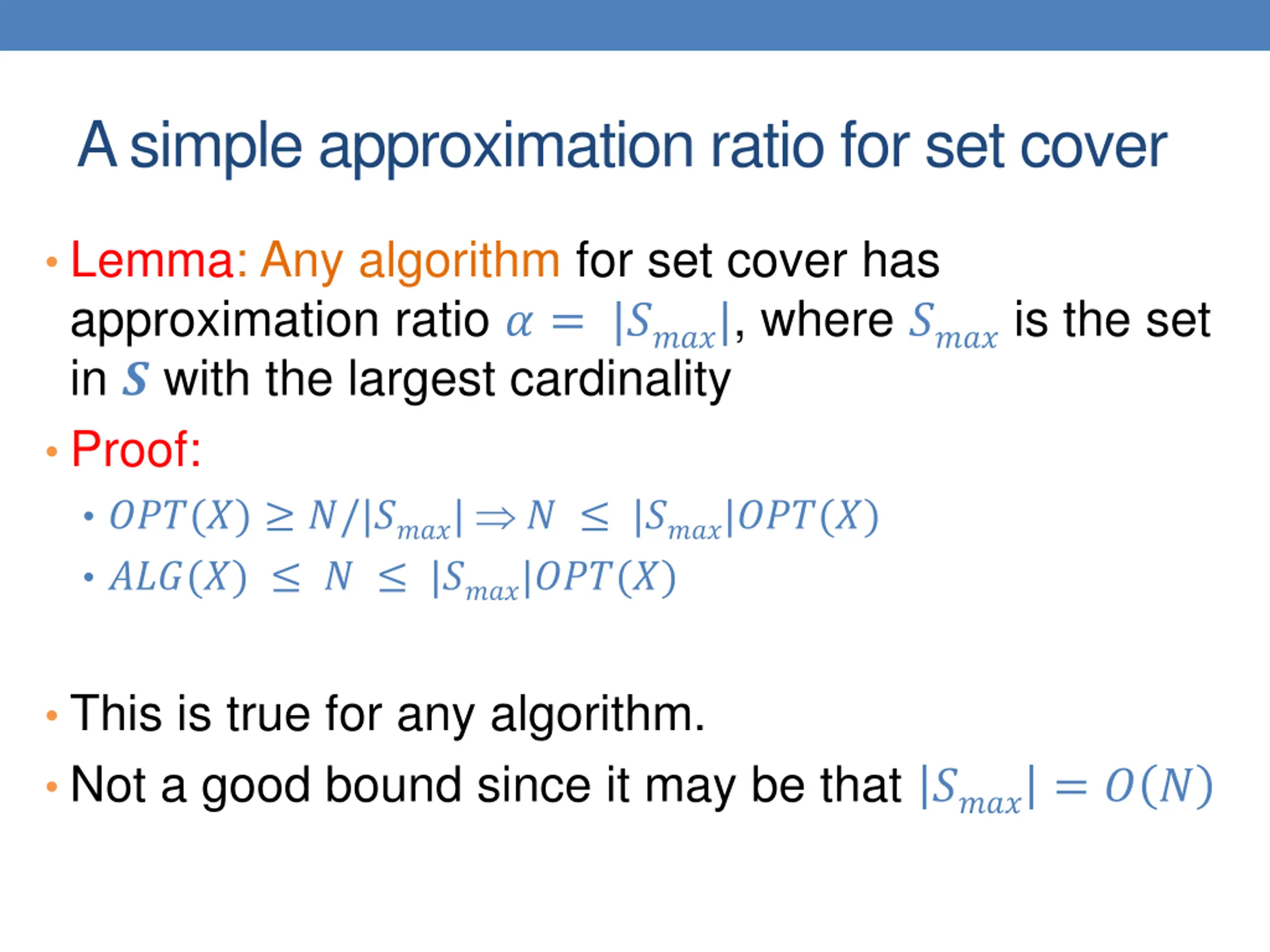 A simple approximation ratio for set cover

• Lemma: Any algorithm for set cover has approximation ratio $\alpha = |S_{max}|$, where $S_{max}$ is the set in $\boldsymbol{S}$ with the largest cardinality

• Proof:
  • $OPT(X) \geq N/|S_{max}| \Rightarrow N \leq |S_{max}|OPT(X)$
  • $ALG(X) \leq N \leq |S_{max}|OPT(X)$

• This is true for any algorithm.
• Not a good bound since it may be that $|S_{max}| = O(N)$